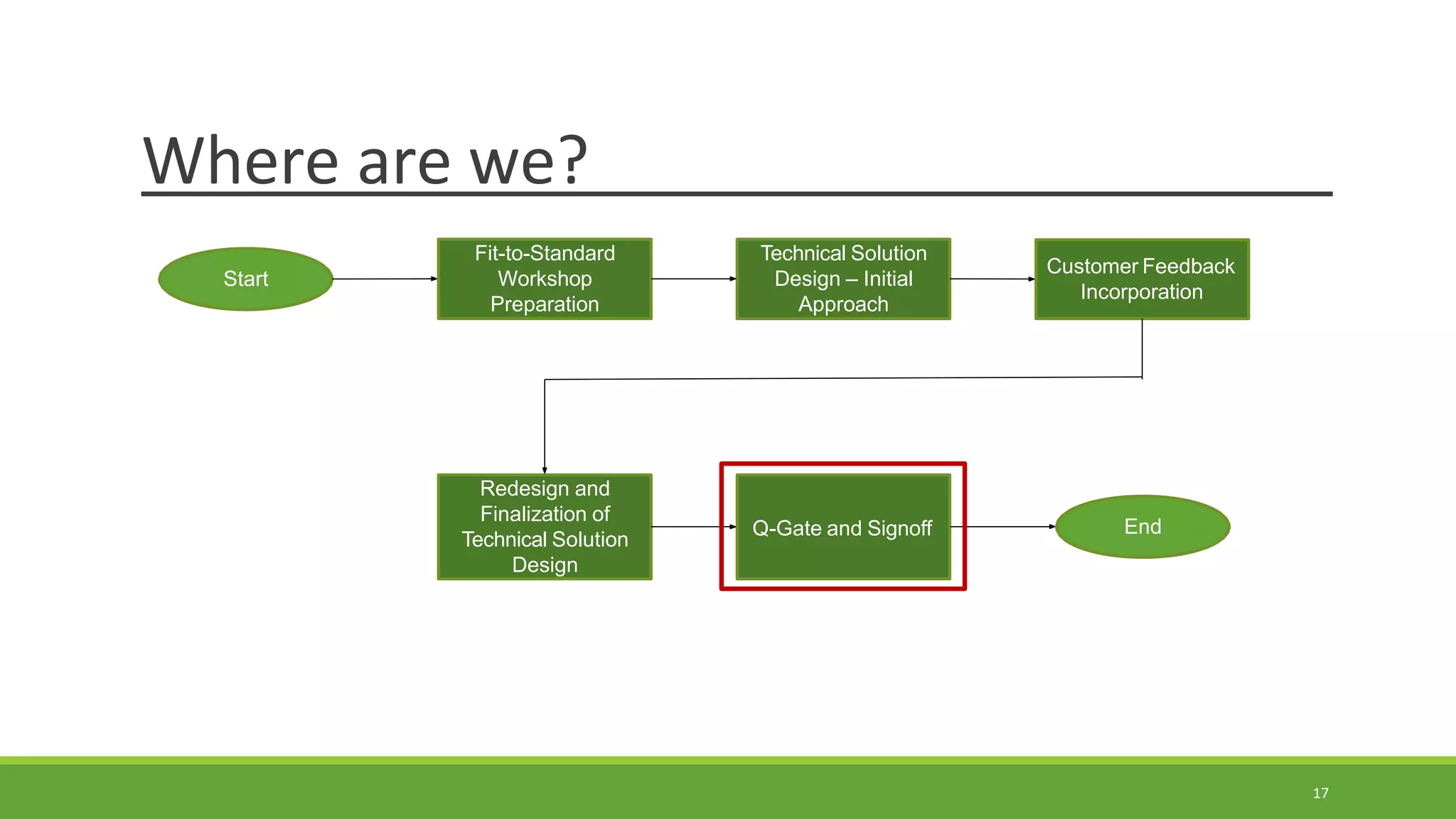 Where are we?

Start

Fit-to-Standard Workshop Preparation

Technical Solution Design – Initial Approach

Customer Feedback Incorporation

Redesign and Finalization of Technical Solution Design

Q-Gate and Signoff

End

17